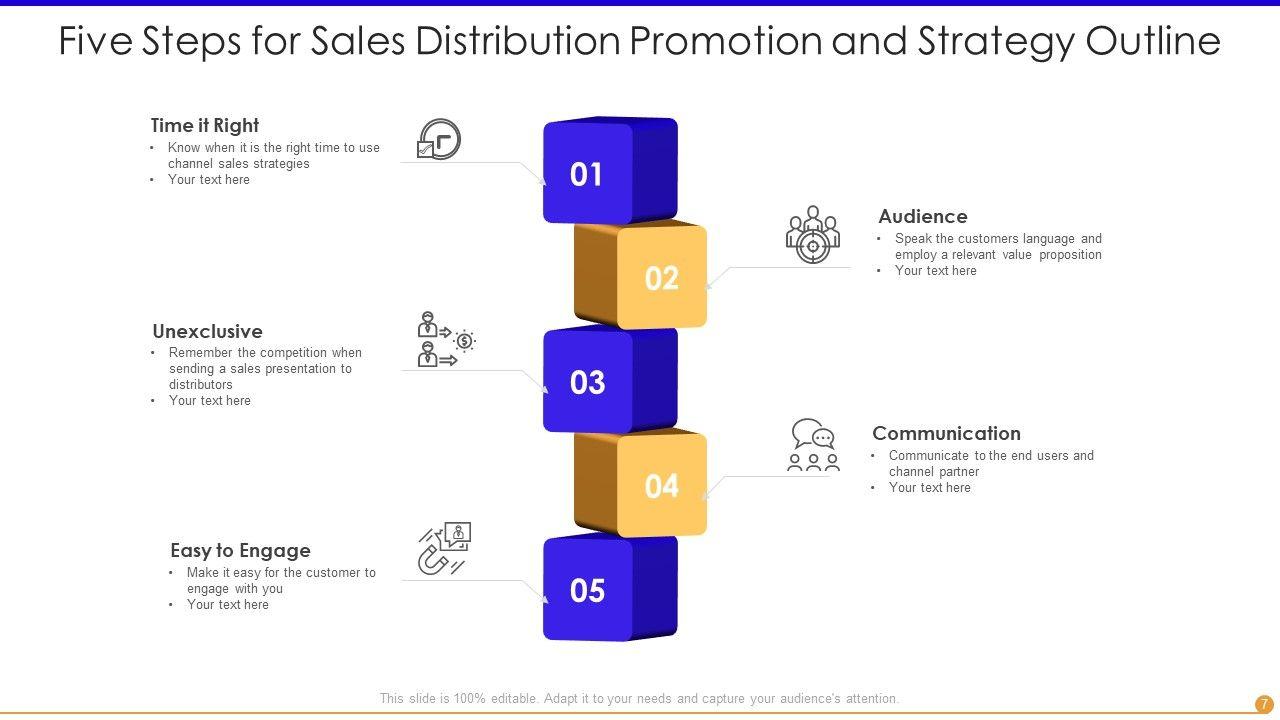 Five Steps for Sales Distribution Promotion and Strategy Outline

Time it Right
• Know when it is the right time to use channel sales strategies
• Your text here

01

Audience
• Speak the customers language and employ a relevant value proposition
• Your text here

02

Unexclusive
• Remember the competition when sending a sales presentation to distributors
• Your text here

03

Communication
• Communicate to the end users and channel partner
• Your text here

04

Easy to Engage
• Make it easy for the customer to engage with you
• Your text here

05

This slide is 100% editable. Adapt it to your needs and capture your audience's attention.

7